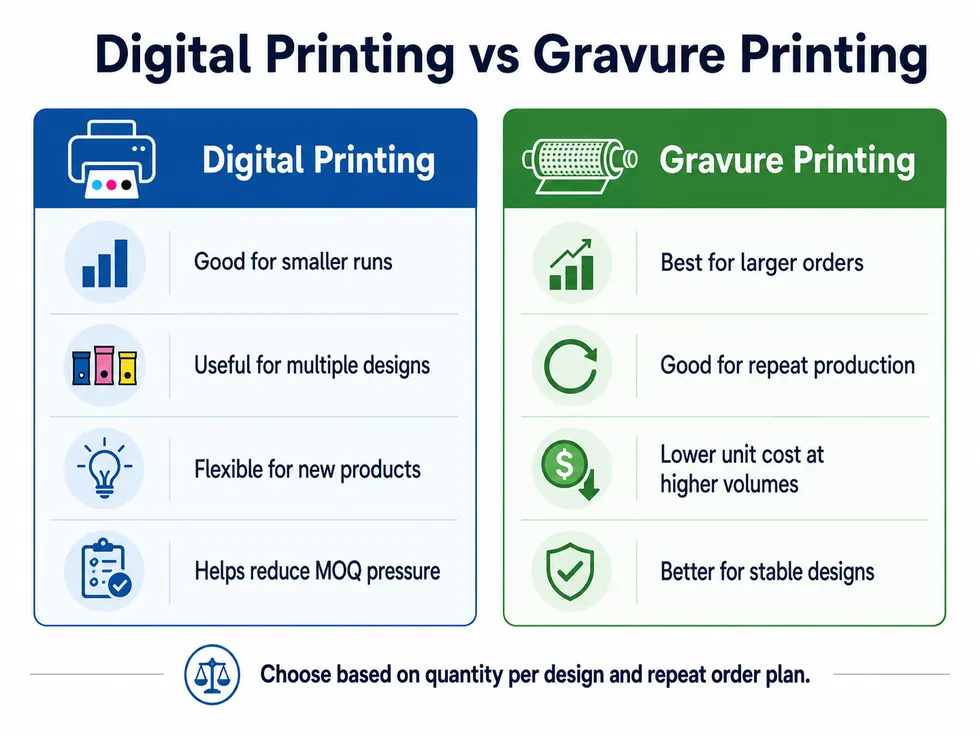 Digital Printing vs Gravure Printing

Digital Printing

Good for smaller runs

Useful for multiple designs

Flexible for new products

Helps reduce MOQ pressure

Gravure Printing

Best for larger orders

Good for repeat production

Lower unit cost at higher volumes

Better for stable designs

Choose based on quantity per design and repeat order plan.